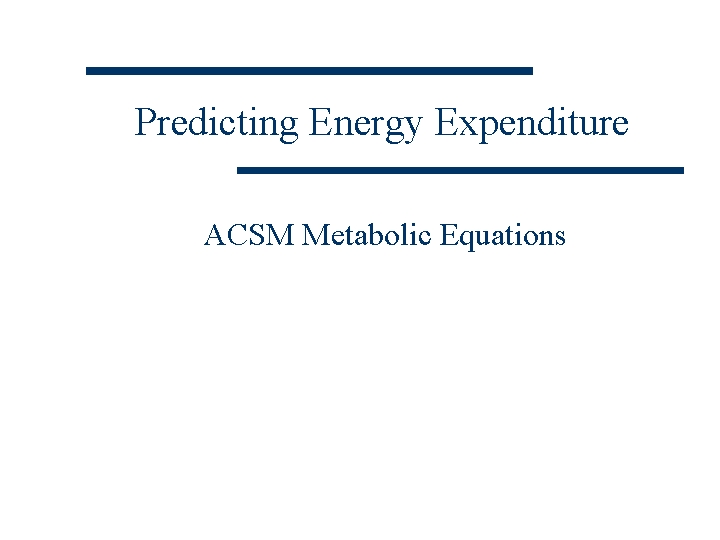 Predicting Energy Expenditure

ACSM Metabolic Equations